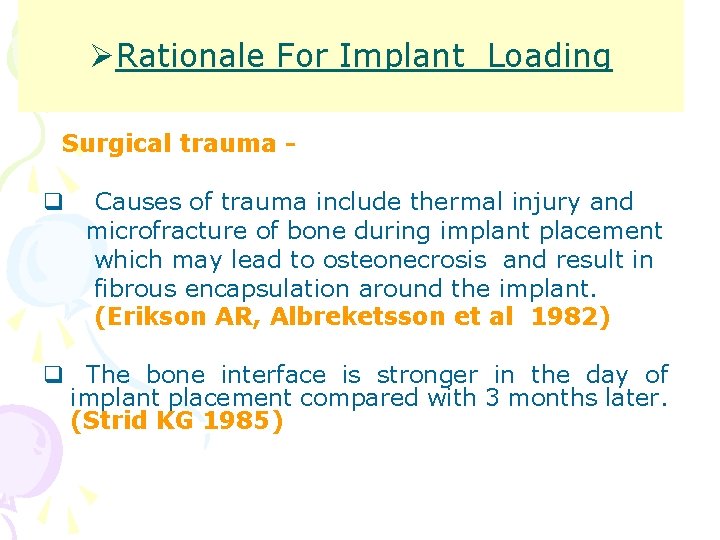 ➢Rationale For Implant  Loading

Surgical trauma -

❑ Causes of trauma include thermal injury and microfracture of bone during implant placement which may lead to osteonecrosis  and result in fibrous encapsulation around the implant. (Erikson AR, Albreketsson et al  1982)

❑ The bone interface is stronger in the day of implant placement compared with 3 months later. (Strid KG 1985)